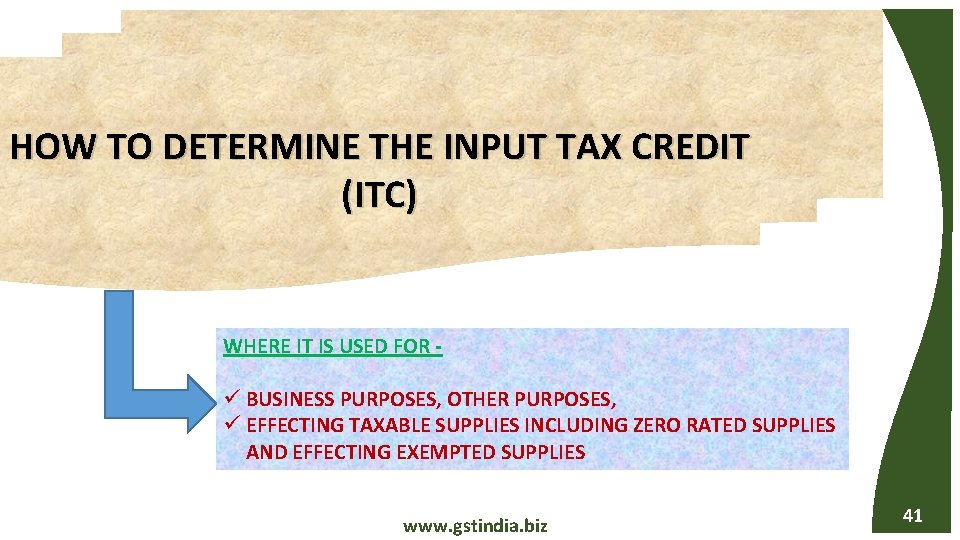 HOW TO DETERMINE THE INPUT TAX CREDIT (ITC)

WHERE IT IS USED FOR -

✓ BUSINESS PURPOSES, OTHER PURPOSES,
✓ EFFECTING TAXABLE SUPPLIES INCLUDING ZERO RATED SUPPLIES AND EFFECTING EXEMPTED SUPPLIES

www.gstindia.biz

41